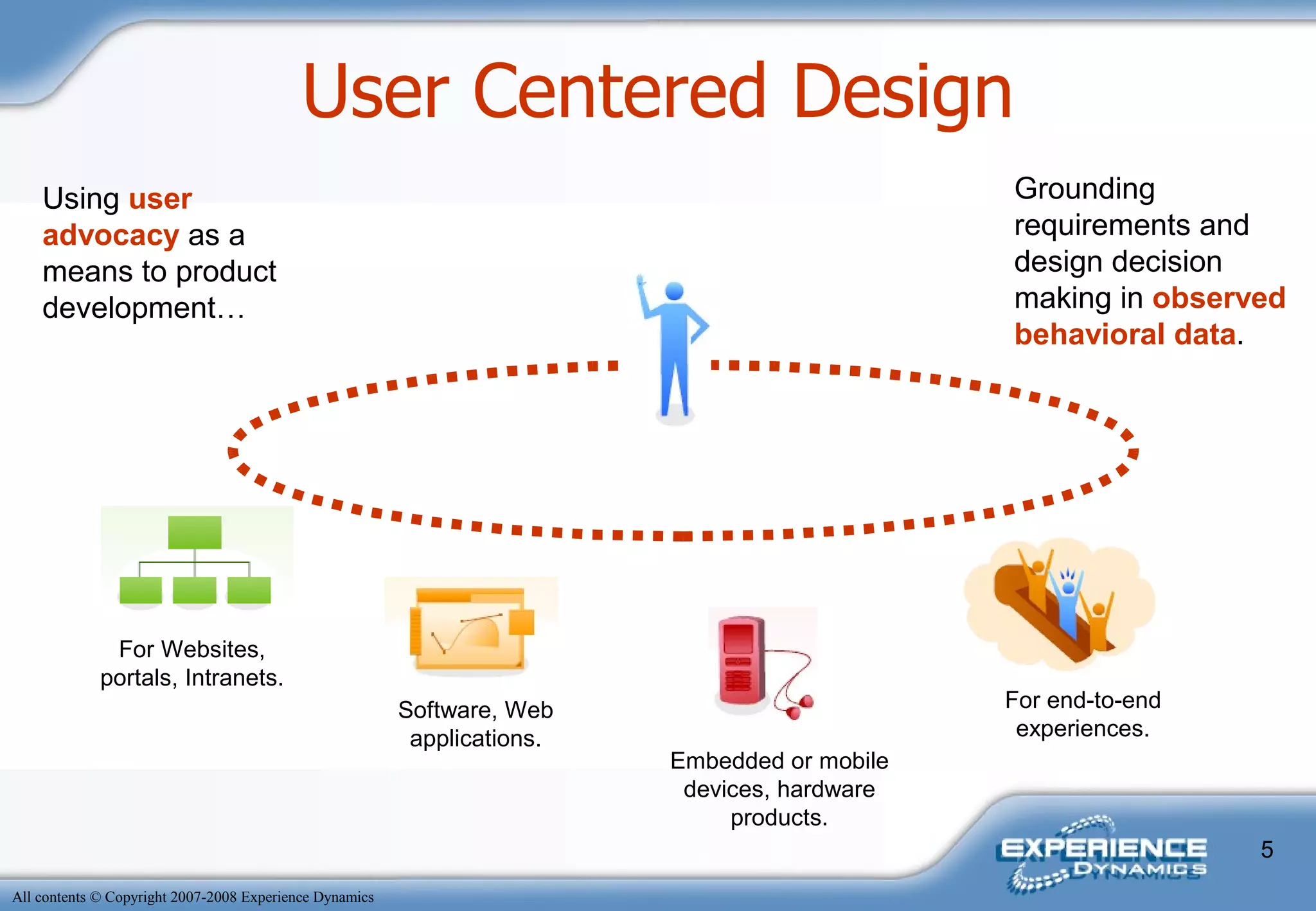 User Centered Design

Using user advocacy as a means to product development…

Grounding requirements and design decision making in observed behavioral data.

For Websites, portals, Intranets.

Software, Web applications.

Embedded or mobile devices, hardware products.

For end-to-end experiences.

EXPERIENCE DYNAMICS

5

All contents © Copyright 2007-2008 Experience Dynamics